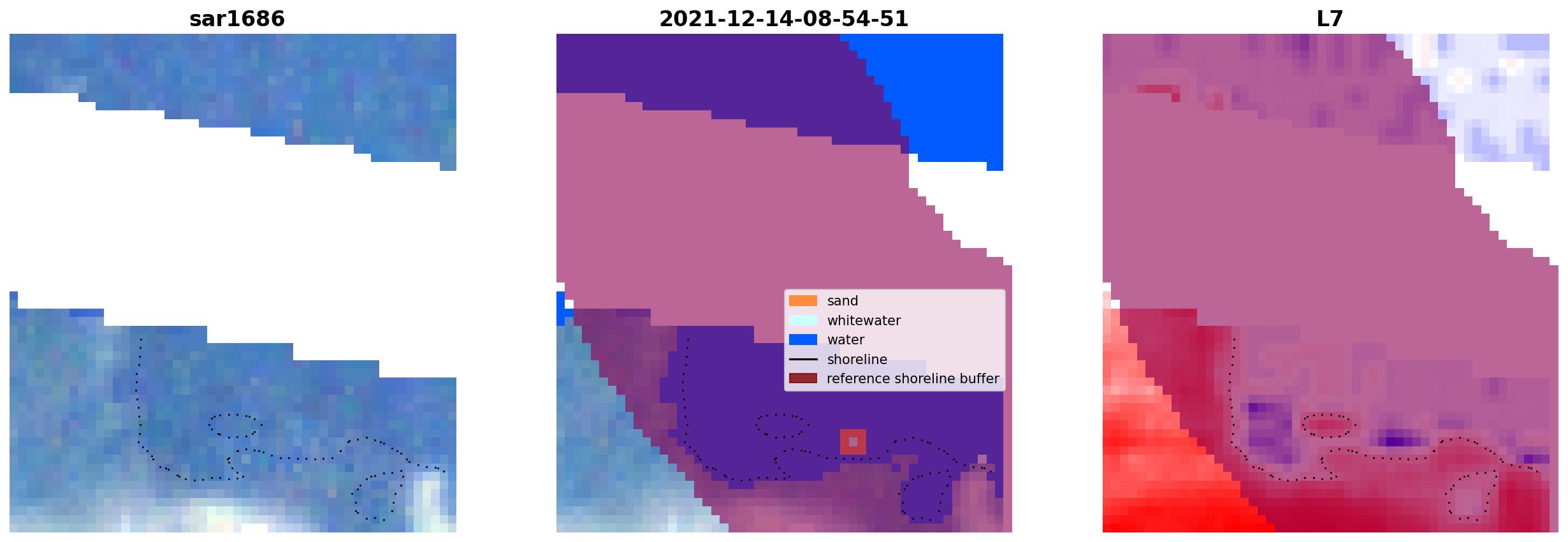 sar1686

2021-12-14-08-54-51

sand
whitewater
water
shoreline
reference shoreline buffer

L7